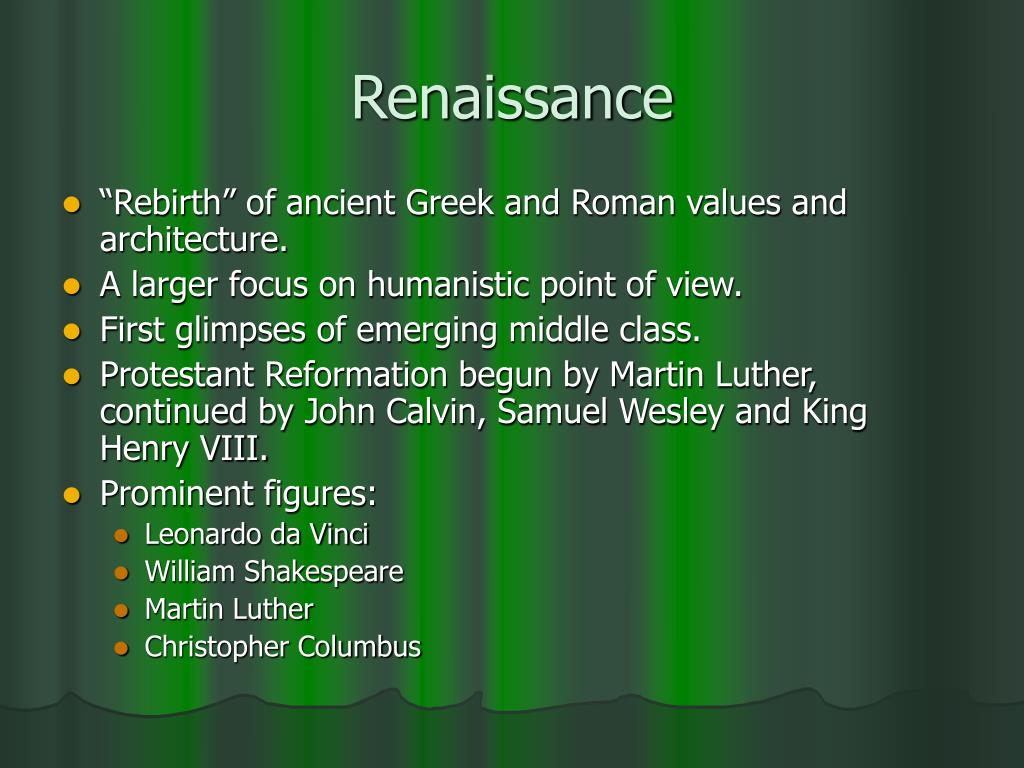 Renaissance

- “Rebirth” of ancient Greek and Roman values and architecture.
- A larger focus on humanistic point of view.
- First glimpses of emerging middle class.
- Protestant Reformation begun by Martin Luther, continued by John Calvin, Samuel Wesley and King Henry VIII.
- Prominent figures:
  - Leonardo da Vinci
  - William Shakespeare
  - Martin Luther
  - Christopher Columbus